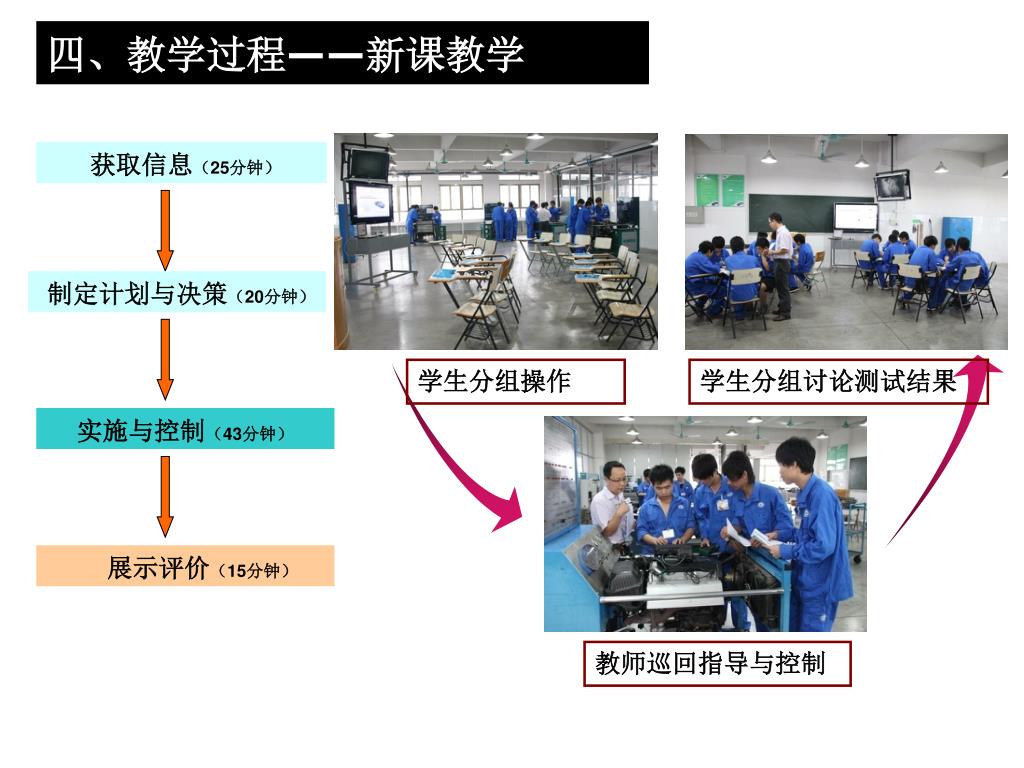 四、教学过程——新课教学

获取信息（25分钟）

制定计划与决策（20分钟）

实施与控制（43分钟）

展示评价（15分钟）

学生分组操作

学生分组讨论测试结果

教师巡回指导与控制